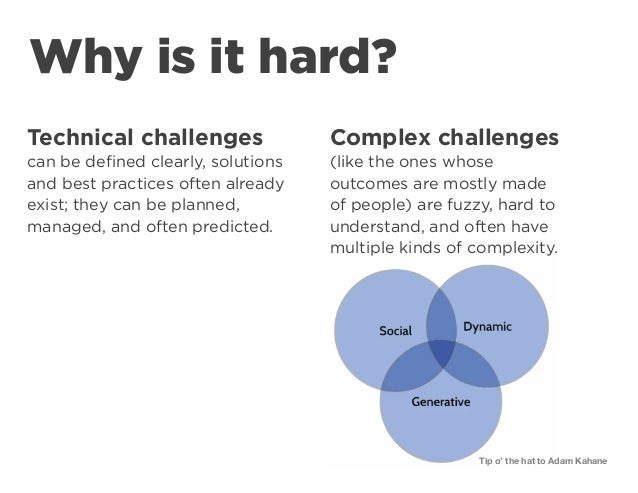 Why is it hard?

Technical challenges
can be defined clearly, solutions and best practices often already exist; they can be planned, managed, and often predicted.

Complex challenges
(like the ones whose outcomes are mostly made of people) are fuzzy, hard to understand, and often have multiple kinds of complexity.

Social

Dynamic

Generative

Tip o' the hat to Adam Kahane